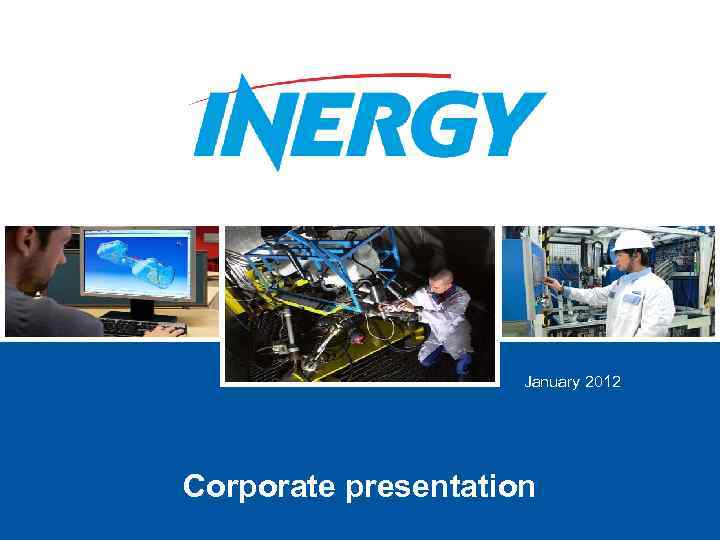 INERGY

January 2012

Corporate presentation